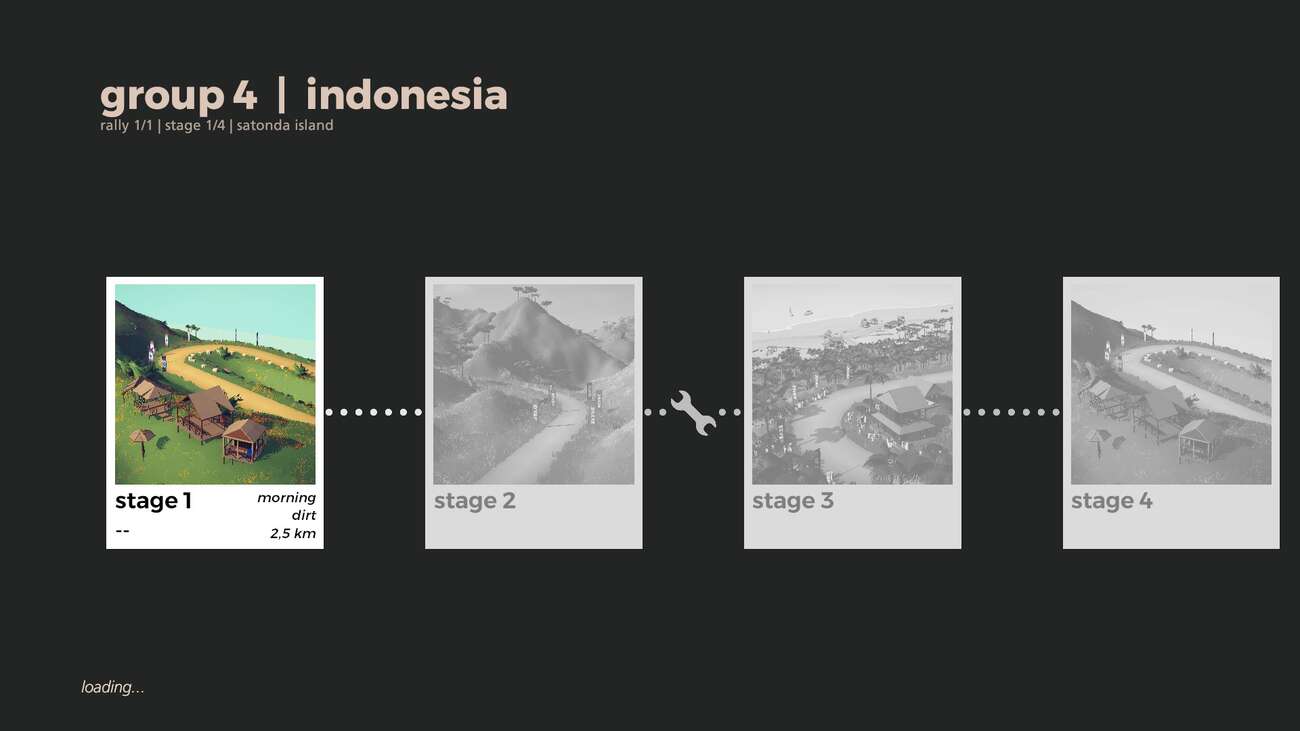 group 4 | indonesia
rally 1/1 | stage 1/4 | satonda island

stage 1
--
morning
dirt
2,5 km

stage 2

stage 3

stage 4

loading...